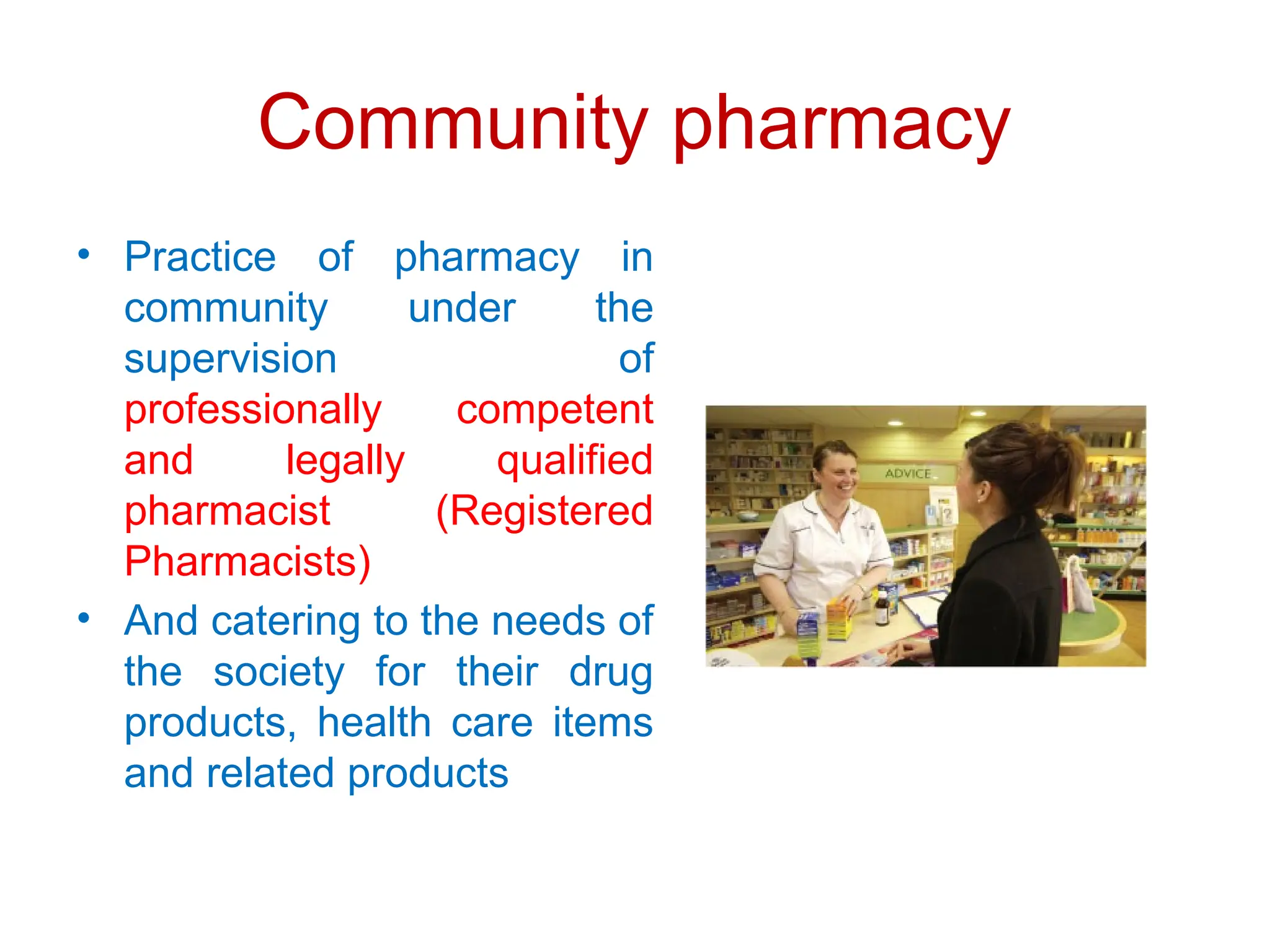 Community pharmacy

• Practice of pharmacy in community under the supervision of professionally competent and legally qualified pharmacist (Registered Pharmacists)
• And catering to the needs of the society for their drug products, health care items and related products

ADVICE